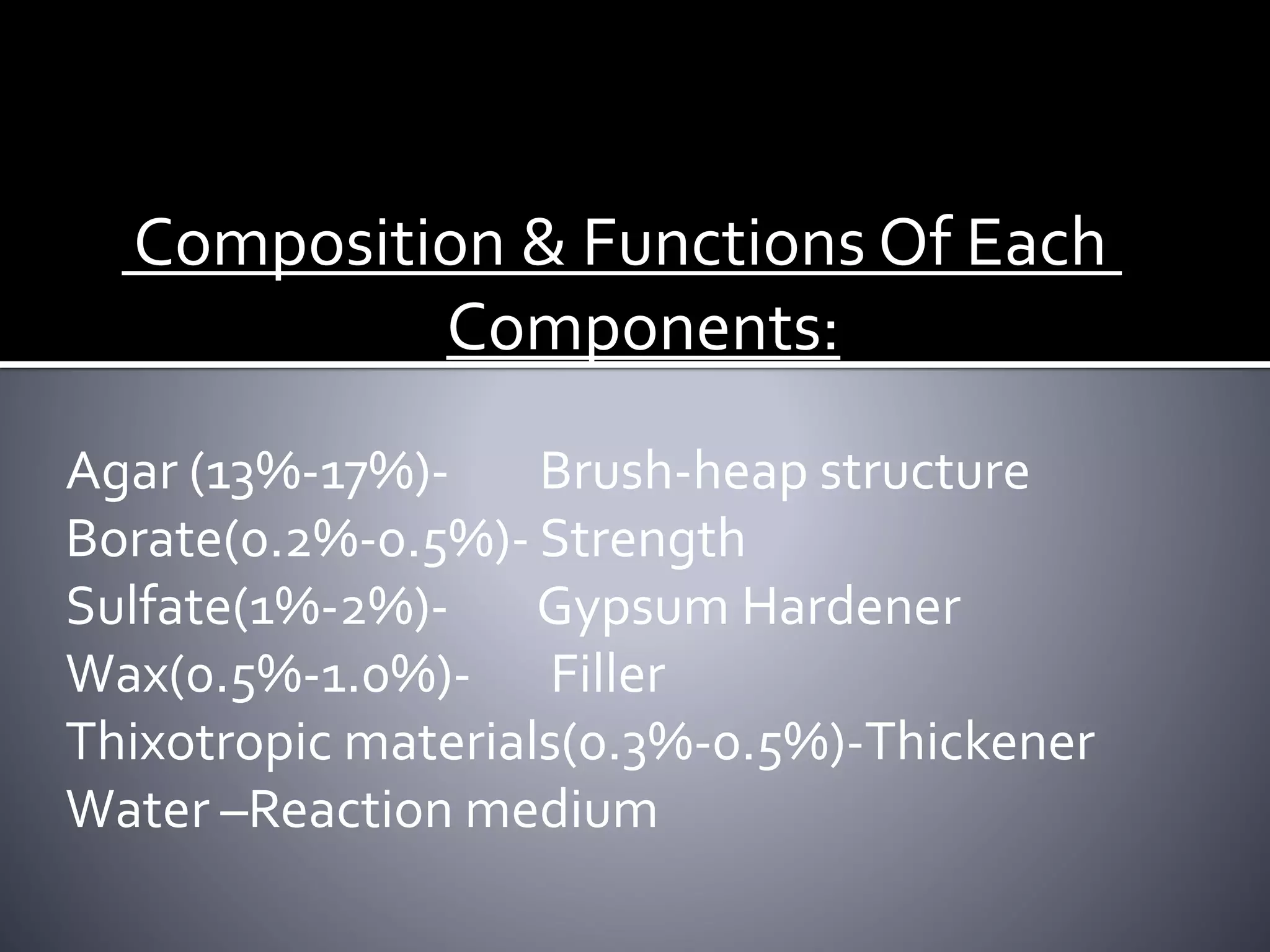 Composition & Functions Of Each Components:

Agar (13%-17%)- Brush-heap structure
Borate(0.2%-0.5%)- Strength
Sulfate(1%-2%)- Gypsum Hardener
Wax(0.5%-1.0%)- Filler
Thixotropic materials(0.3%-0.5%)-Thickener
Water –Reaction medium